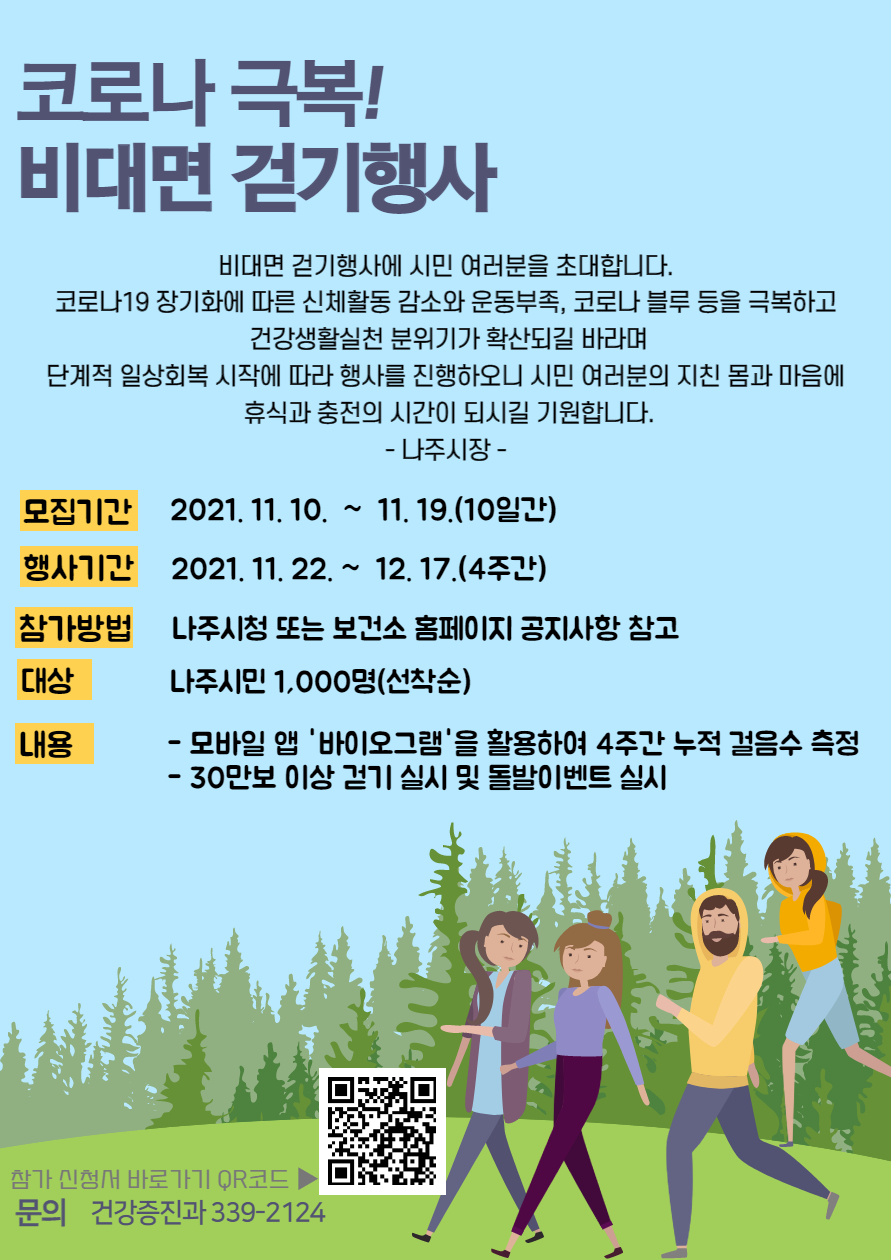 코로나 극복!
비대면 걷기행사

비대면 걷기행사에 시민 여러분을 초대합니다.
코로나19 장기화에 따른 신체활동 감소와 운동부족, 코로나 블루 등을 극복하고
건강생활실천 분위기가 확산되길 바라며
단계적 일상회복 시작에 따라 행사를 진행하오니 시민 여러분의 지친 몸과 마음에
휴식과 충전의 시간이 되시길 기원합니다.
- 나주시장 -

모집기간 2021. 11. 10. ~ 11. 19.(10일간)

행사기간 2021. 11. 22. ~ 12. 17.(4주간)

참가방법 나주시청 또는 보건소 홈페이지 공지사항 참고

대상 나주시민 1,000명(선착순)

내용 - 모바일 앱 '바이오그램'을 활용하여 4주간 누적 걸음수 측정
- 30만보 이상 걷기 실시 및 돌발이벤트 실시

참가 신청서 바로가기 QR코드 ▶

문의 건강증진과 339-2124